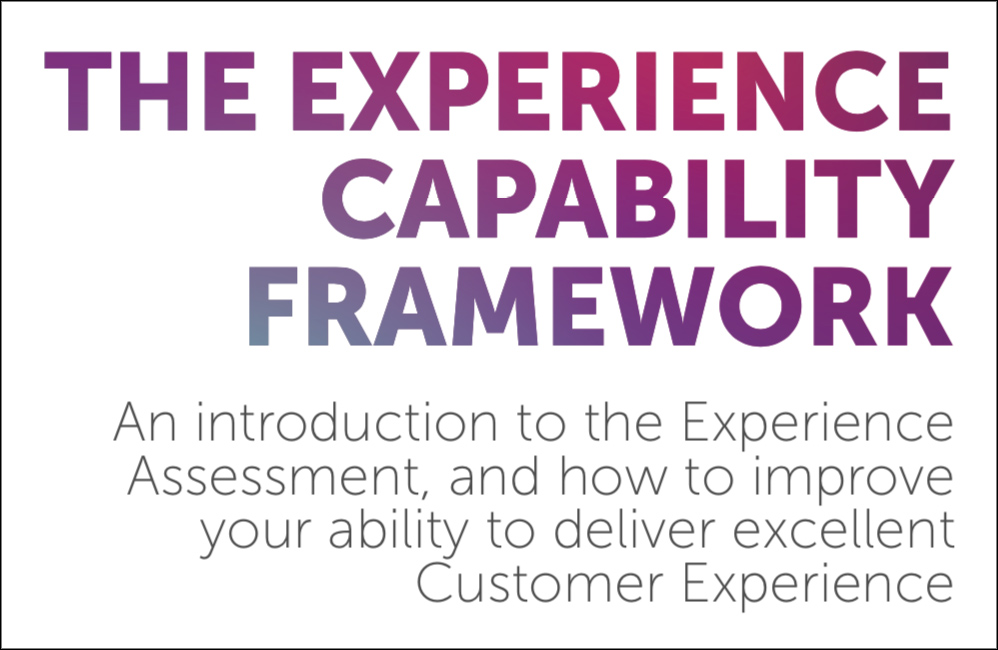 THE EXPERIENCE CAPABILITY FRAMEWORK

An introduction to the Experience Assessment, and how to improve your ability to deliver excellent Customer Experience